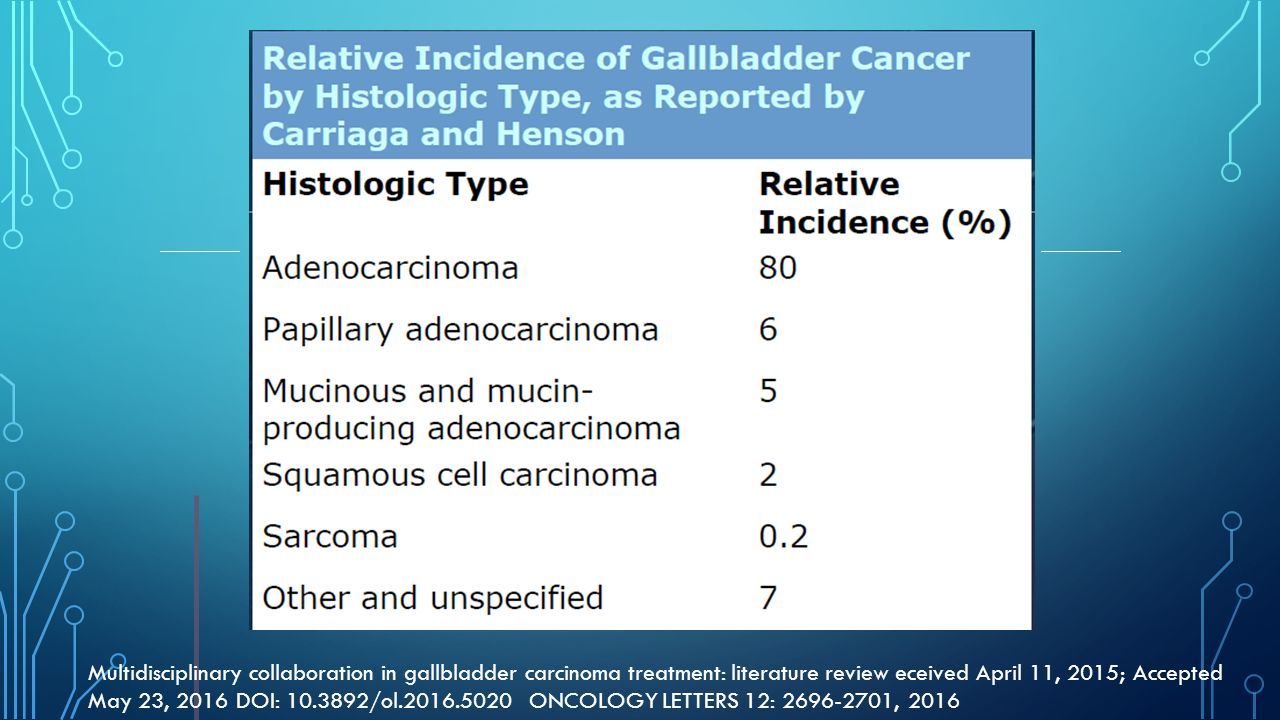 Relative Incidence of Gallbladder Cancer by Histologic Type, as Reported by Carriaga and Henson

| Histologic Type | Relative Incidence (%) |
|---|---|
| Adenocarcinoma | 80 |
| Papillary adenocarcinoma | 6 |
| Mucinous and mucin-producing adenocarcinoma | 5 |
| Squamous cell carcinoma | 2 |
| Sarcoma | 0.2 |
| Other and unspecified | 7 |

Multidisciplinary collaboration in gallbladder carcinoma treatment: literature review eceived April 11, 2015; Accepted May 23, 2016 DOI: 10.3892/ol.2016.5020 ONCOLOGY LETTERS 12: 2696-2701, 2016